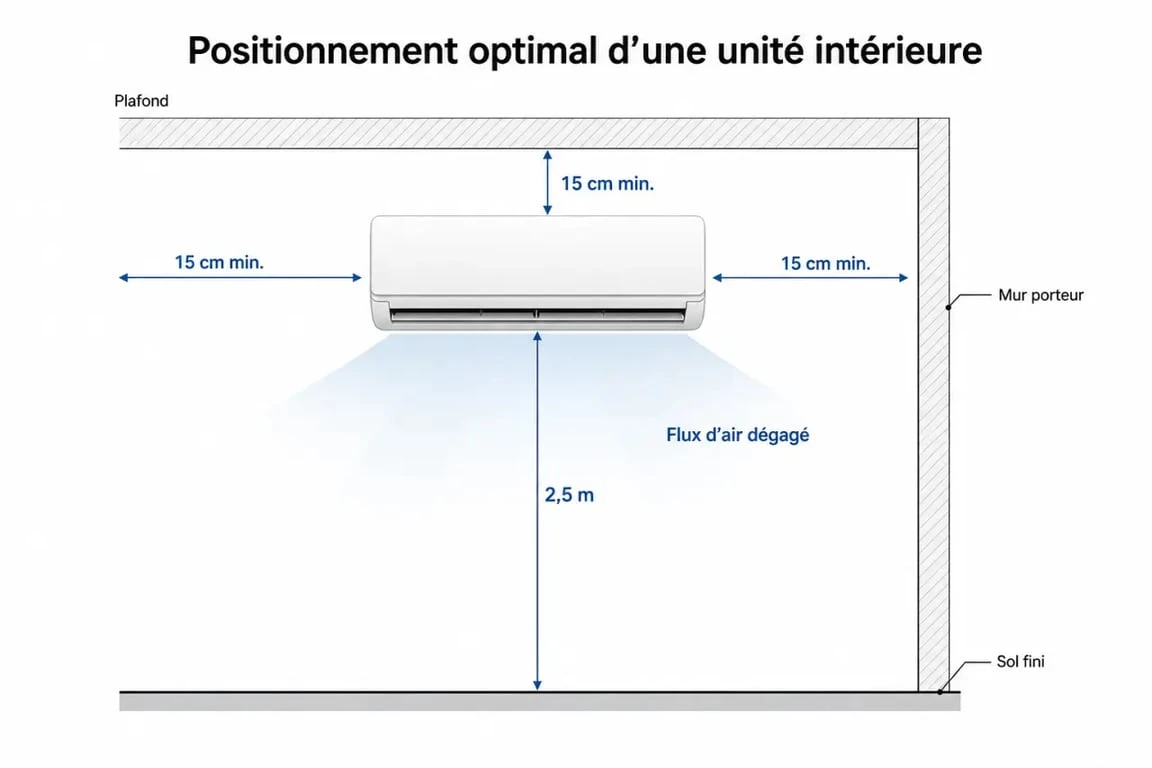 Positionnement optimal d’une unité intérieure

Plafond

15 cm min.

15 cm min.

15 cm min.

Mur porteur

Flux d’air dégagé

2,5 m

Sol fini